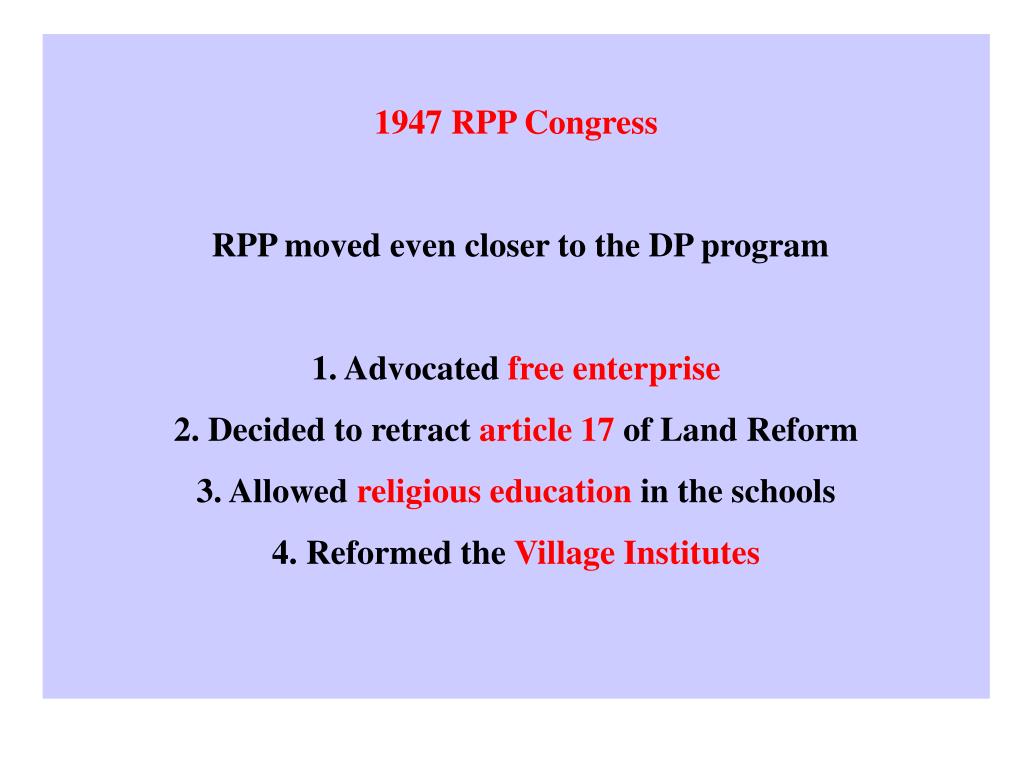 1947 RPP Congress

RPP moved even closer to the DP program

1. Advocated free enterprise
2. Decided to retract article 17 of Land Reform
3. Allowed religious education in the schools
4. Reformed the Village Institutes